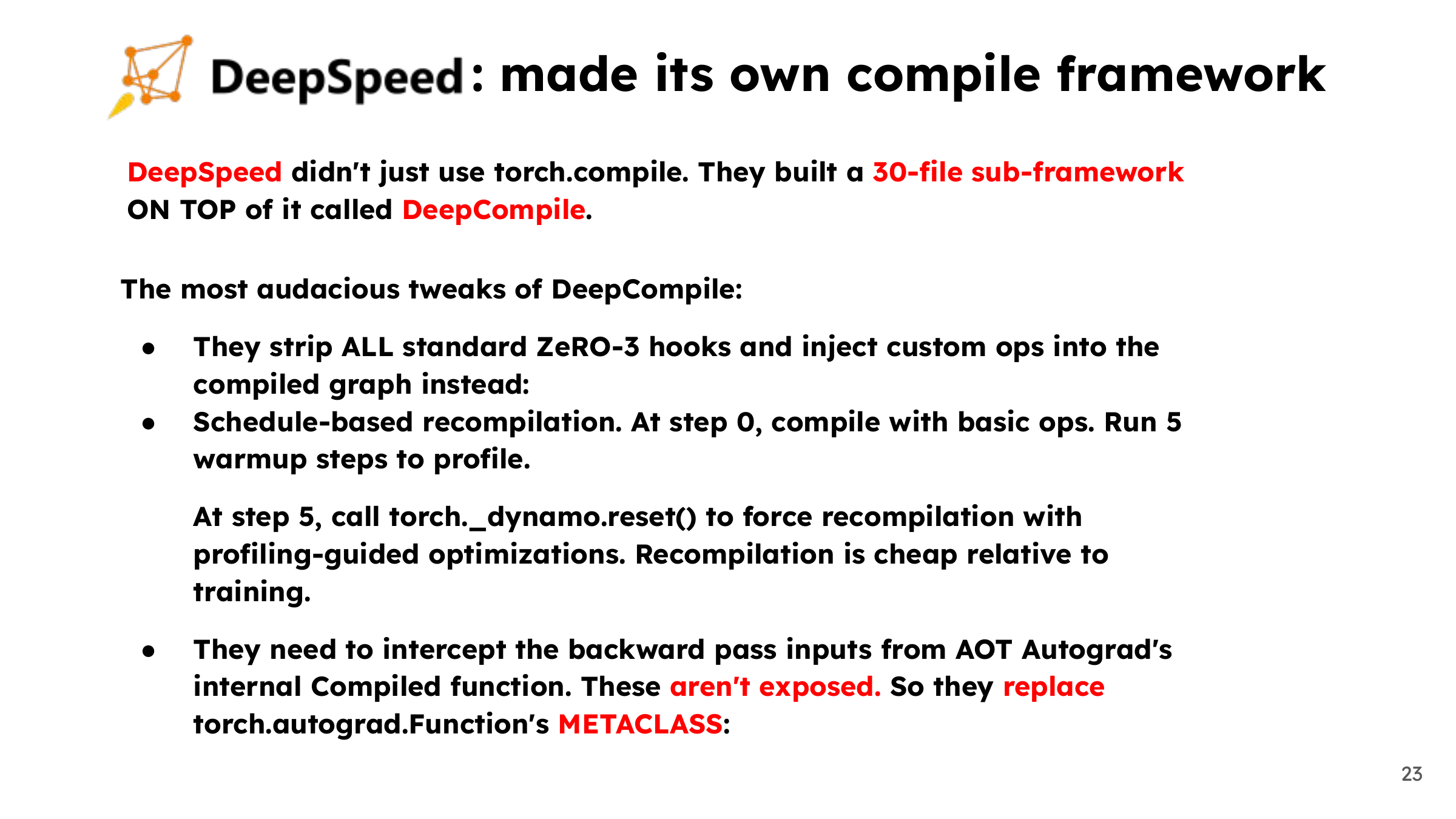 DeepSpeed: made its own compile framework

DeepSpeed didn't just use torch.compile. They built a 30-file sub-framework ON TOP of it called DeepCompile.

The most audacious tweaks of DeepCompile:

• They strip ALL standard ZeRO-3 hooks and inject custom ops into the compiled graph instead:
• Schedule-based recompilation. At step 0, compile with basic ops. Run 5 warmup steps to profile.

At step 5, call torch._dynamo.reset() to force recompilation with profiling-guided optimizations. Recompilation is cheap relative to training.

• They need to intercept the backward pass inputs from AOT Autograd's internal Compiled function. These aren't exposed. So they replace torch.autograd.Function's METACLASS:

23